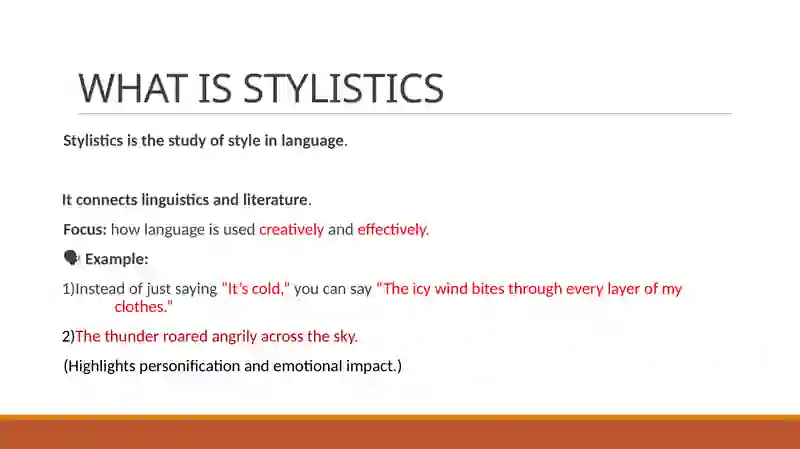 WHAT IS STYLISTICS

Stylistics is the study of style in language.

It connects linguistics and literature.

Focus: how language is used creatively and effectively.

🗣 Example:

1)Instead of just saying "It's cold," you can say "The icy wind bites through every layer of my clothes."

2)The thunder roared angrily across the sky.

(Highlights personification and emotional impact.)